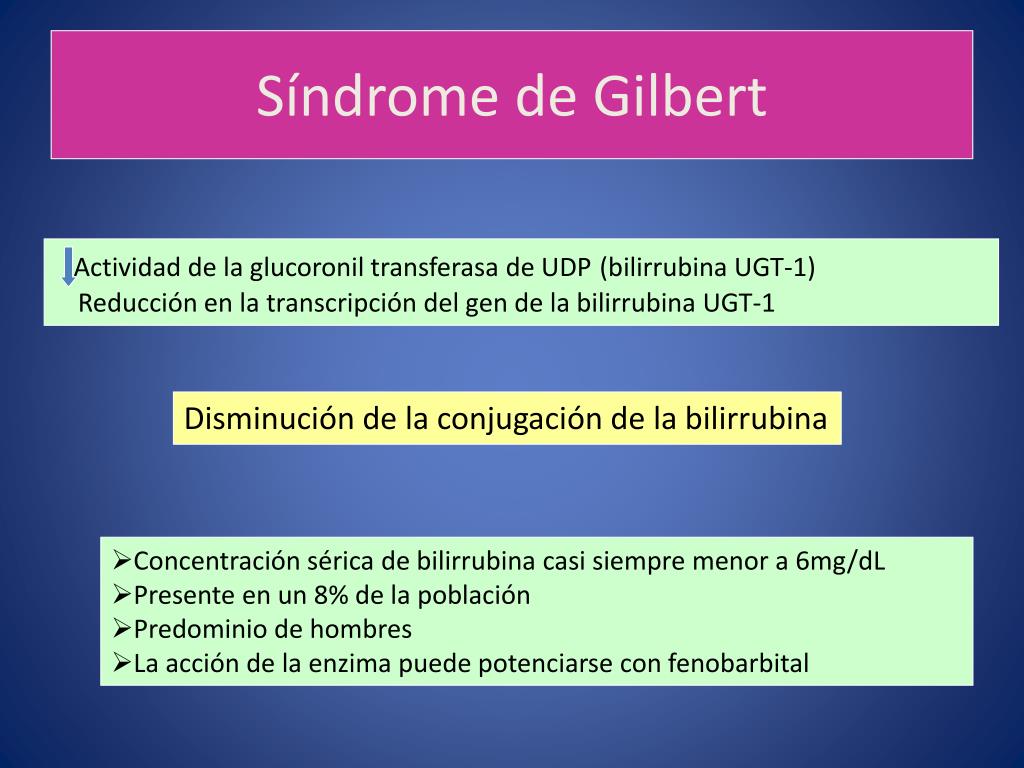 Síndrome de Gilbert

Actividad de la glucoronil transferasa de UDP (bilirrubina UGT-1)
Reducción en la transcripción del gen de la bilirrubina UGT-1

Disminución de la conjugación de la bilirrubina

➢Concentración sérica de bilirrubina casi siempre menor a 6mg/dL
➢Presente en un 8% de la población
➢Predominio de hombres
➢La acción de la enzima puede potenciarse con fenobarbital